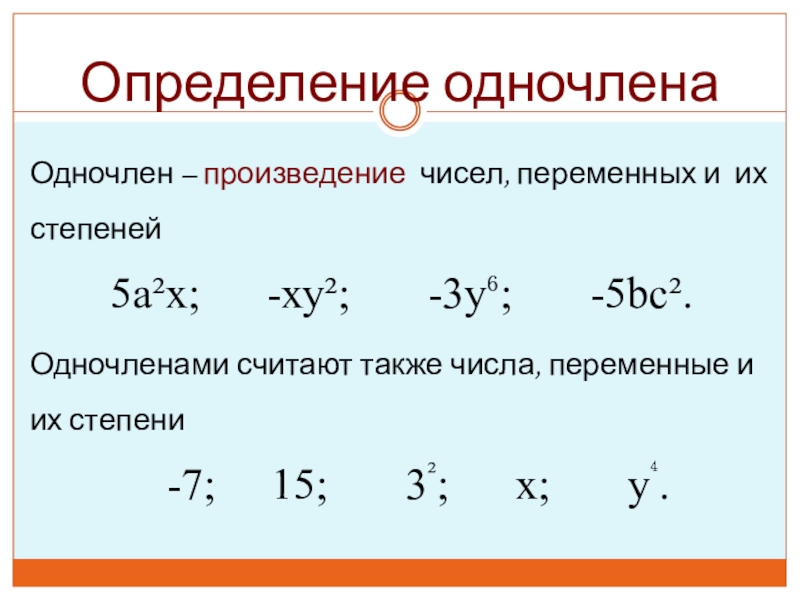 Определение одночлена

Одночлен – произведение чисел, переменных и их степеней

$5a^2x$;   $-xy^2$;   $-3y^6$;   $-5bc^2$.

Одночленами считают также числа, переменные и их степени

$-7$;   $15$;   $3^2$;   $x$;   $y^4$.